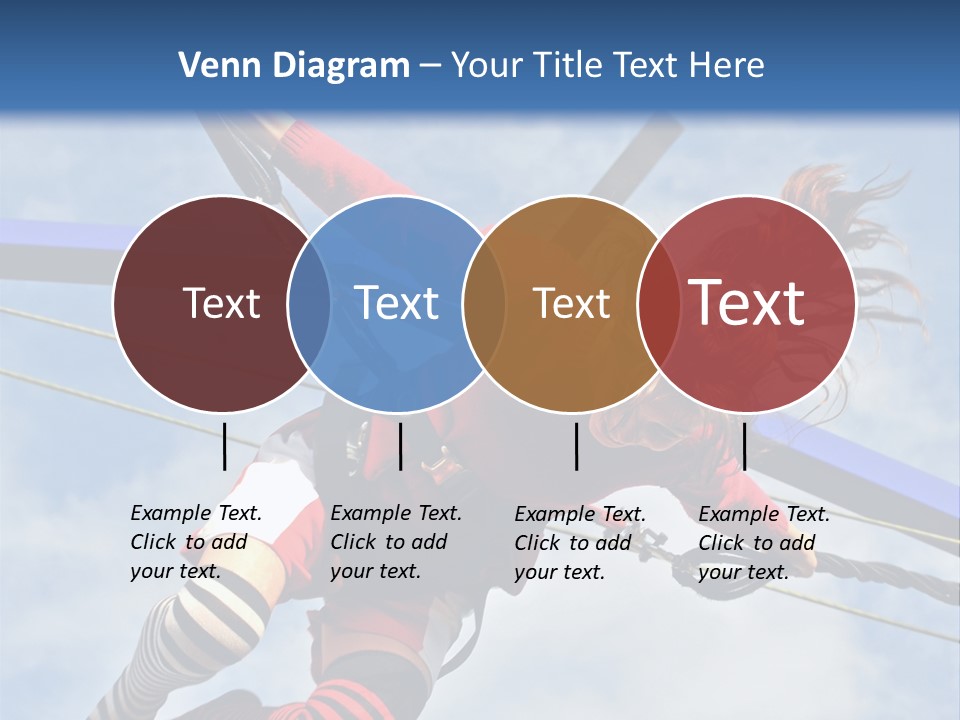 Venn Diagram – Your Title Text Here

Text

Text

Text

Text

Example Text. Click to add your text.

Example Text. Click to add your text.

Example Text. Click to add your text.

Example Text. Click to add your text.